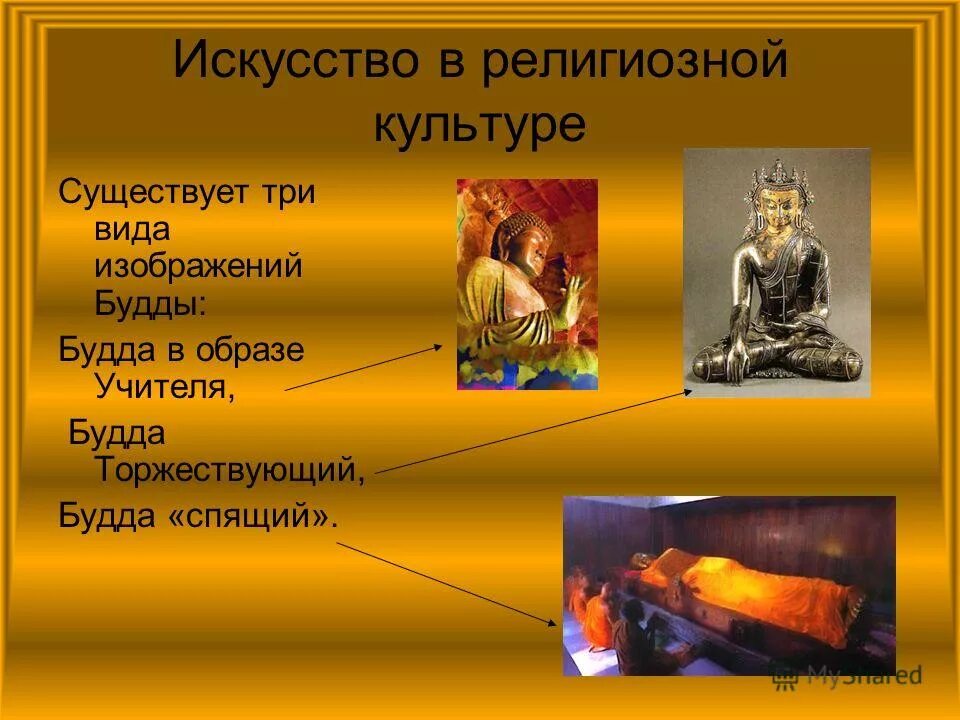 Искусство в религиозной культуре

Существует три вида изображений Будды:

Будда в образе Учителя,

Будда Торжествующий,

Будда «спящий».

MyShared